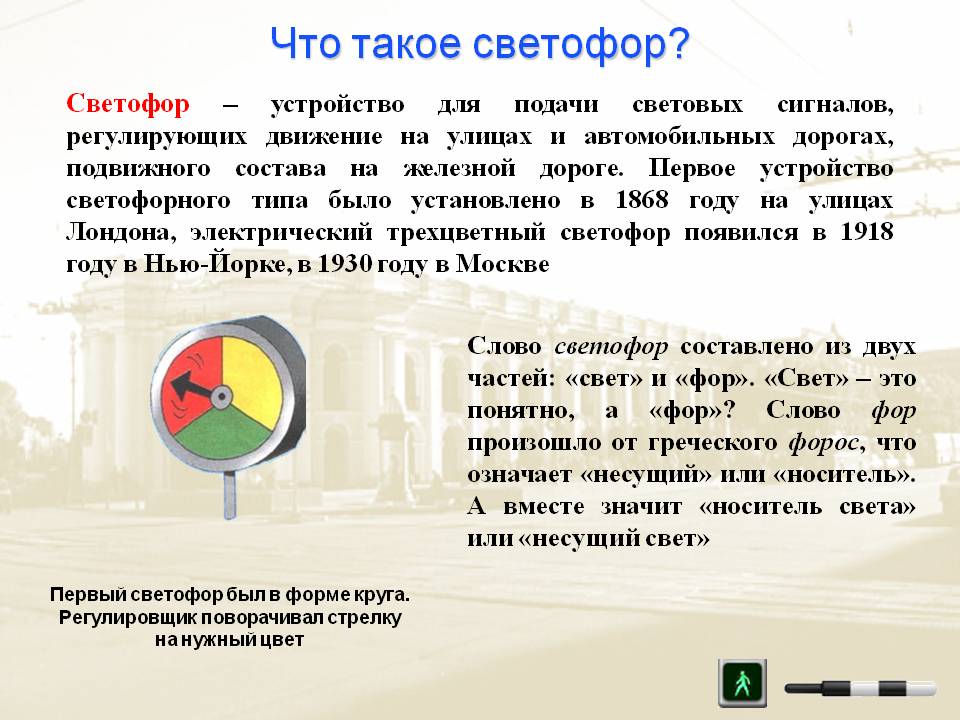 Что такое светофор?

Светофор – устройство для подачи световых сигналов, регулирующих движение на улицах и автомобильных дорогах, подвижного состава на железной дороге. Первое устройство светофорного типа было установлено в 1868 году на улицах Лондона, электрический трехцветный светофор появился в 1918 году в Нью-Йорке, в 1930 году в Москве

Слово светофор составлено из двух частей: «свет» и «фор». «Свет» – это понятно, а «фор»? Слово фор произошло от греческого форос, что означает «несущий» или «носитель». А вместе значит «носитель света» или «несущий свет»

Первый светофор был в форме круга. Регулировщик поворачивал стрелку на нужный цвет